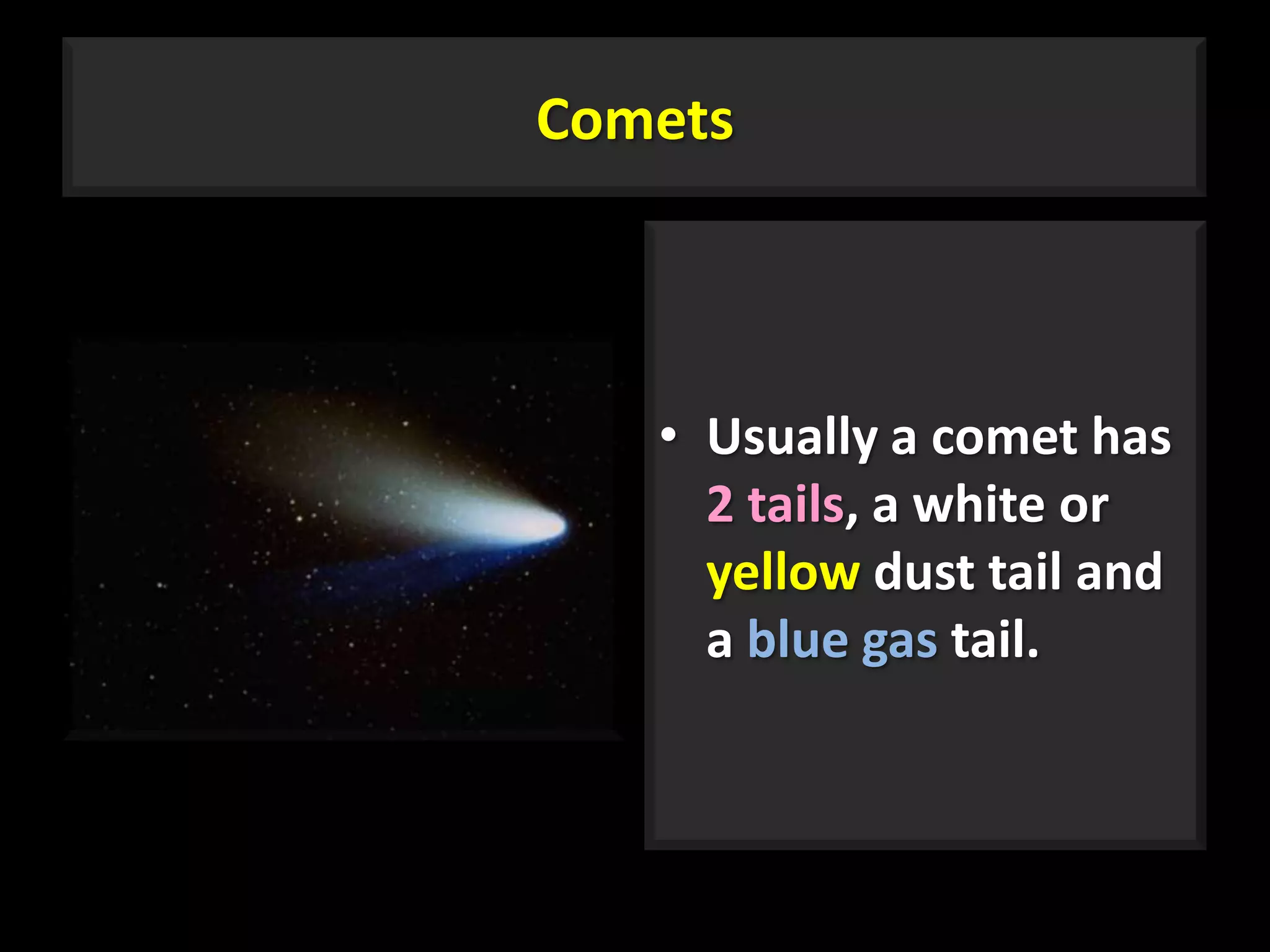 Comets

• Usually a comet has 2 tails, a white or yellow dust tail and a blue gas tail.